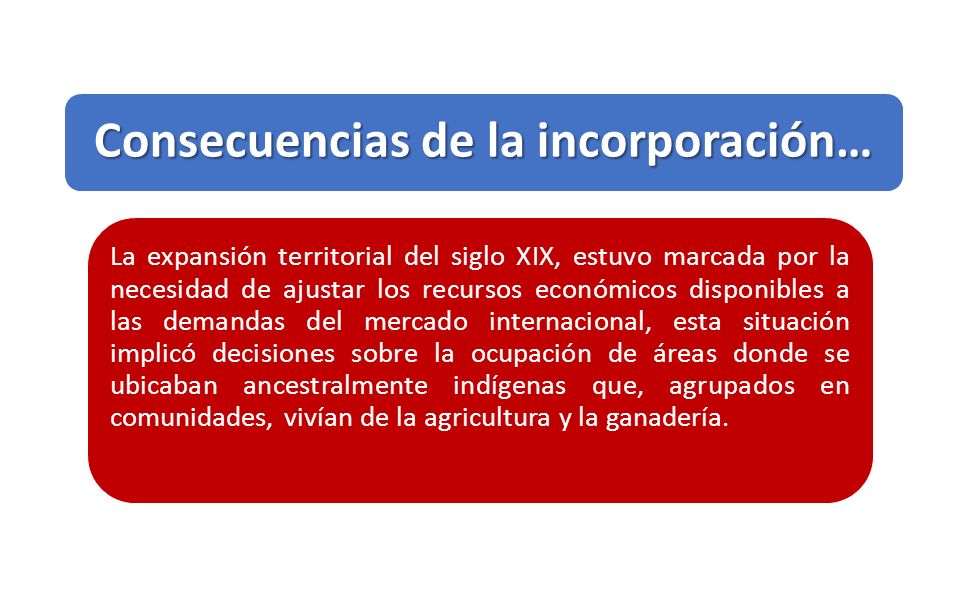 Consecuencias de la incorporación…

La expansión territorial del siglo XIX, estuvo marcada por la necesidad de ajustar los recursos económicos disponibles a las demandas del mercado internacional, esta situación implicó decisiones sobre la ocupación de áreas donde se ubicaban ancestralmente indígenas que, agrupados en comunidades, vivían de la agricultura y la ganadería.